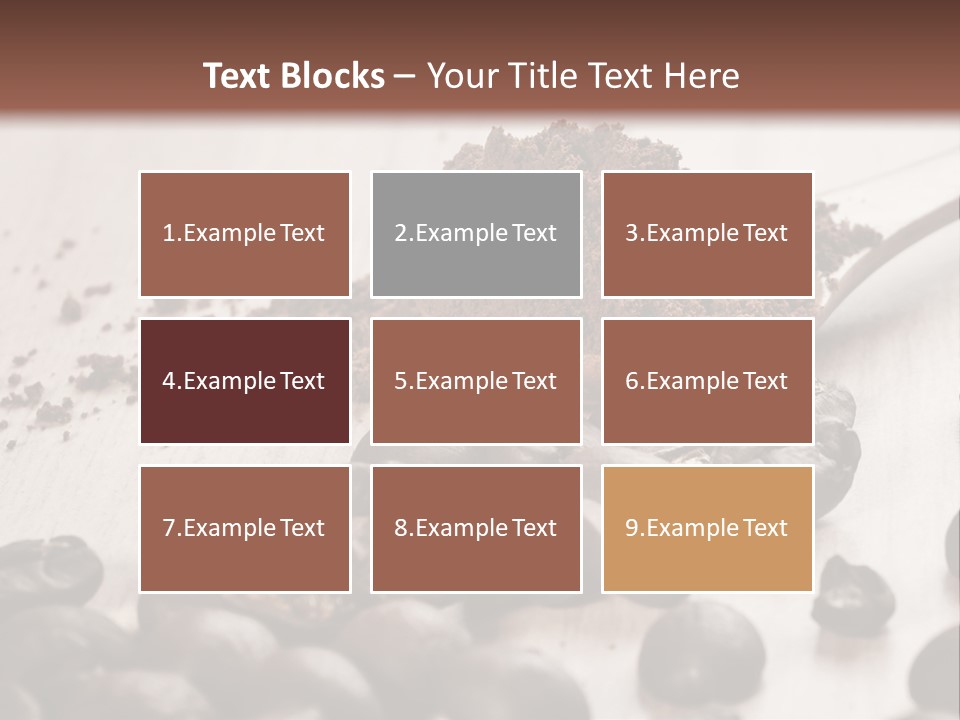 Text Blocks – Your Title Text Here

1.Example Text

2.Example Text

3.Example Text

4.Example Text

5.Example Text

6.Example Text

7.Example Text

8.Example Text

9.Example Text